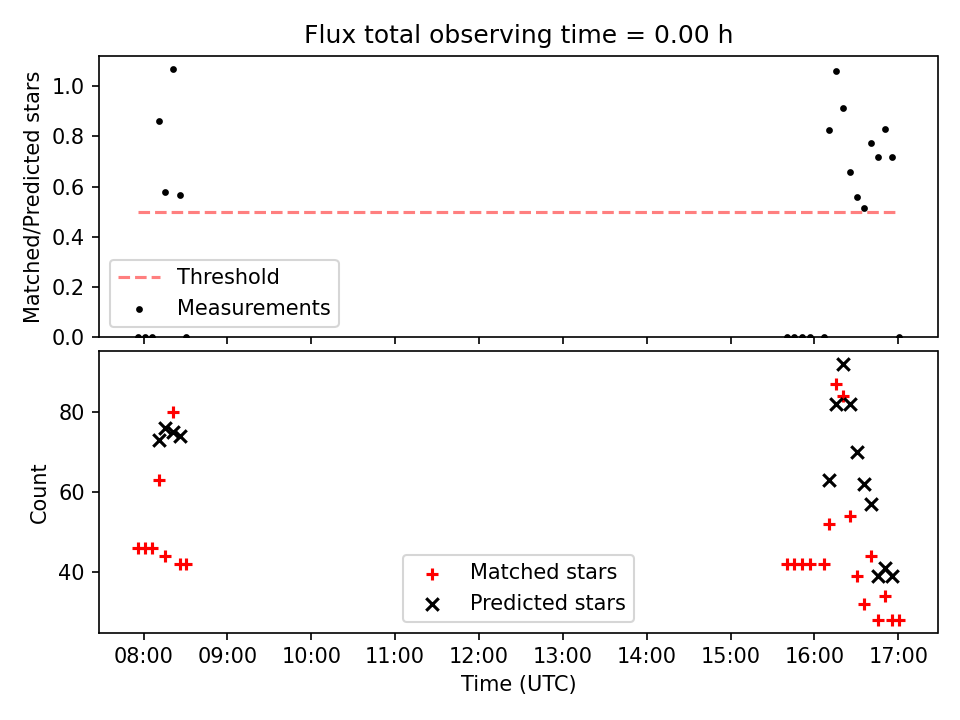 Flux total observing time = 0.00 h

Matched/Predicted stars

1.0
0.8
0.6
0.4
0.2
0.0

Threshold
Measurements

Count

80
60
40

Matched stars
Predicted stars

08:00 09:00 10:00 11:00 12:00 13:00 14:00 15:00 16:00 17:00

Time (UTC)